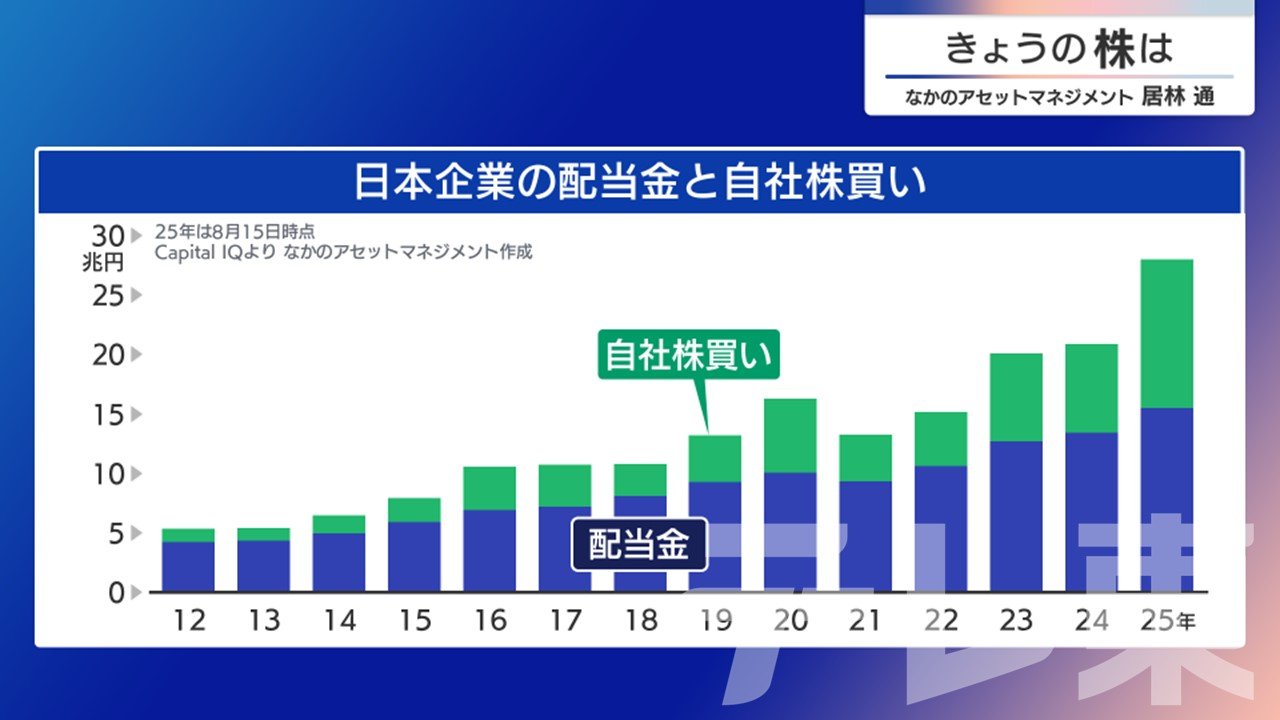 きょうの株は
なかのアセットマネジメント 居林 通

日本企業の配当金と自社株買い

25年は8月15日時点
Capital IQより なかのアセットマネジメント作成

30
兆円
25
20
15
10
5
0

自社株買い
配当金

12 13 14 15 16 17 18 19 20 21 22 23 24 25年

テレ東